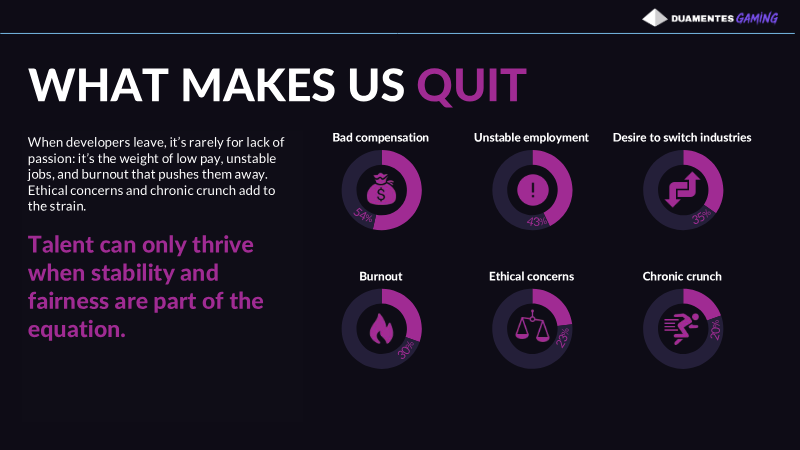 DUAMENTES GAMING

WHAT MAKES US QUIT

When developers leave, it's rarely for lack of passion: it's the weight of low pay, unstable jobs, and burnout that pushes them away. Ethical concerns and chronic crunch add to the strain.

Talent can only thrive when stability and fairness are part of the equation.

Bad compensation
54%

Unstable employment
43%

Desire to switch industries
35%

Burnout
30%

Ethical concerns
23%

Chronic crunch
20%